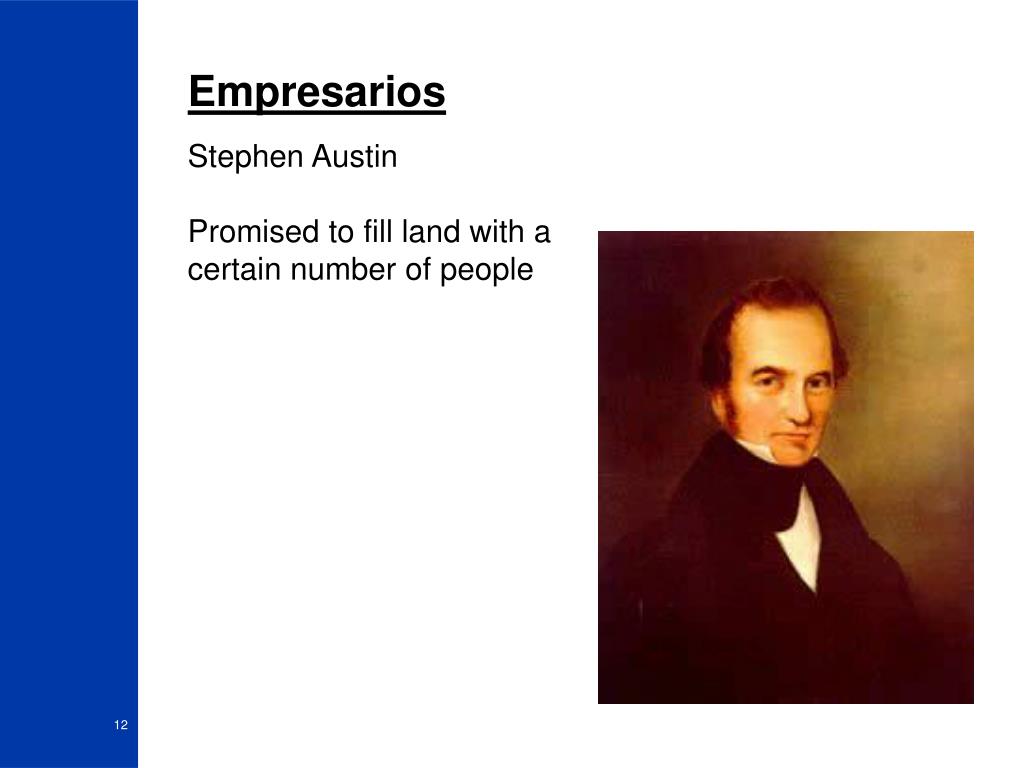 Empresarios

Stephen Austin

Promised to fill land with a certain number of people

12